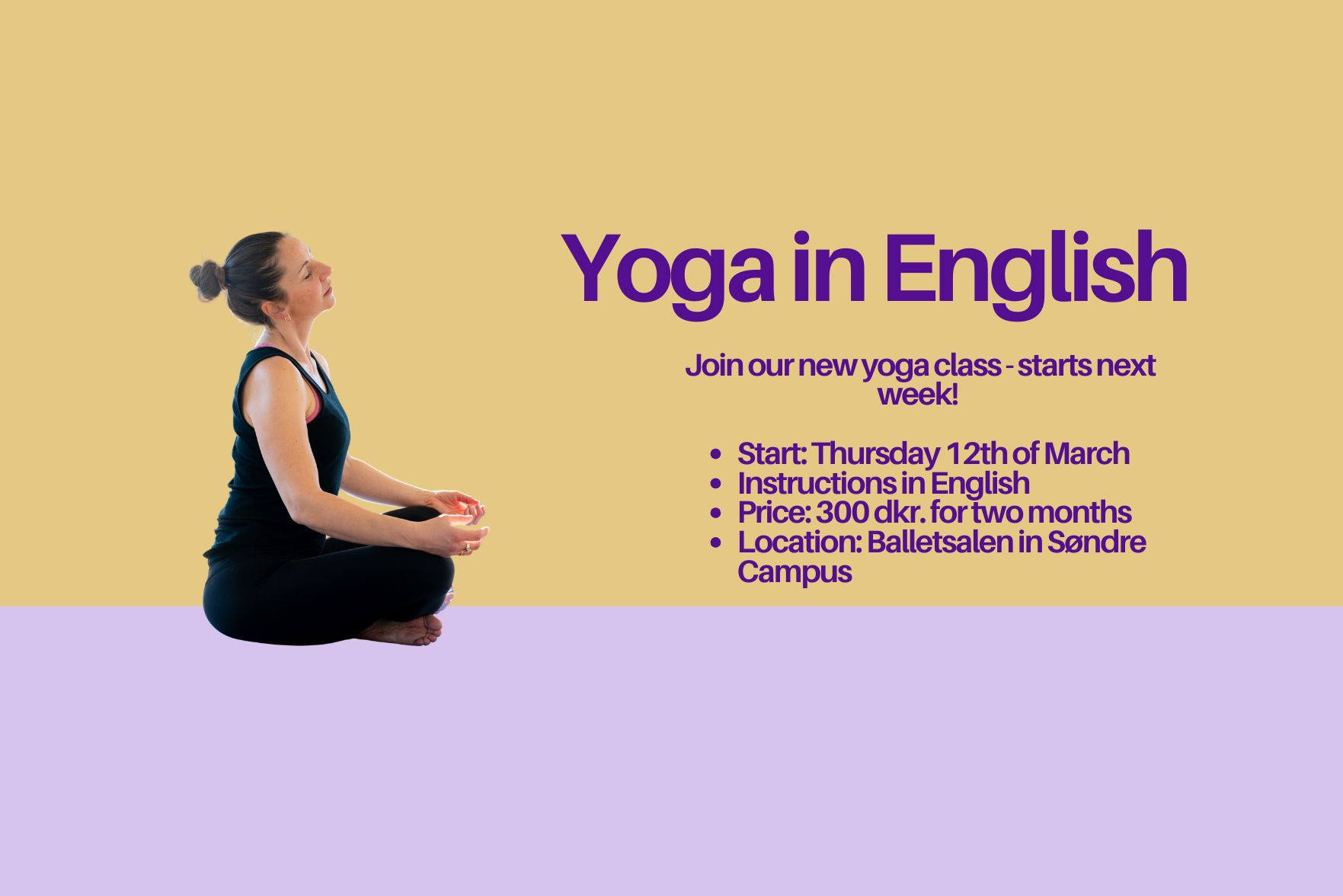 Yoga in English

Join our new yoga class - starts next week!

- Start: Thursday 12th of March
- Instructions in English
- Price: 300 dkr. for two months
- Location: Balletsalen in Søndre Campus